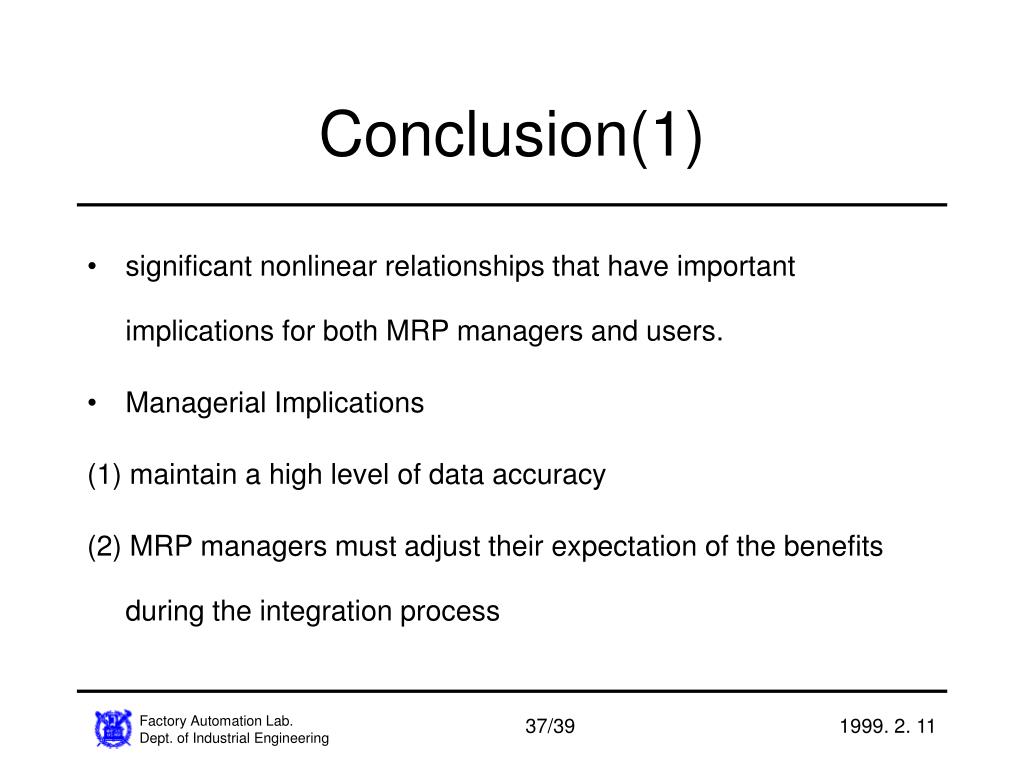 Conclusion(1)

• significant nonlinear relationships that have important implications for both MRP managers and users.

• Managerial Implications

(1) maintain a high level of data accuracy

(2) MRP managers must adjust their expectation of the benefits during the integration process

Factory Automation Lab.
Dept. of Industrial Engineering

37/39

1999. 2. 11